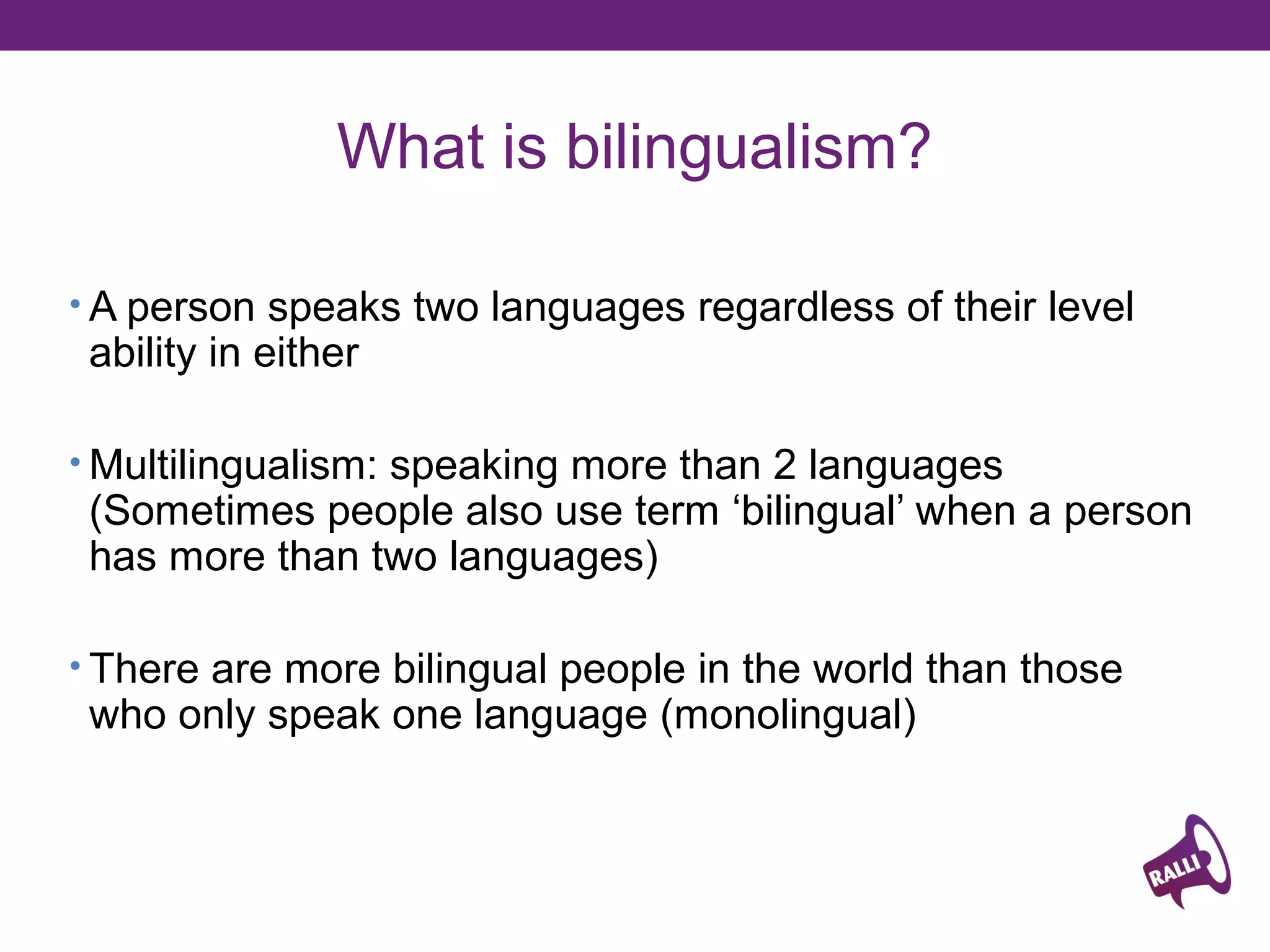 What is bilingualism?

• A person speaks two languages regardless of their level ability in either

• Multilingualism: speaking more than 2 languages (Sometimes people also use term ‘bilingual’ when a person has more than two languages)

• There are more bilingual people in the world than those who only speak one language (monolingual)

RALLI